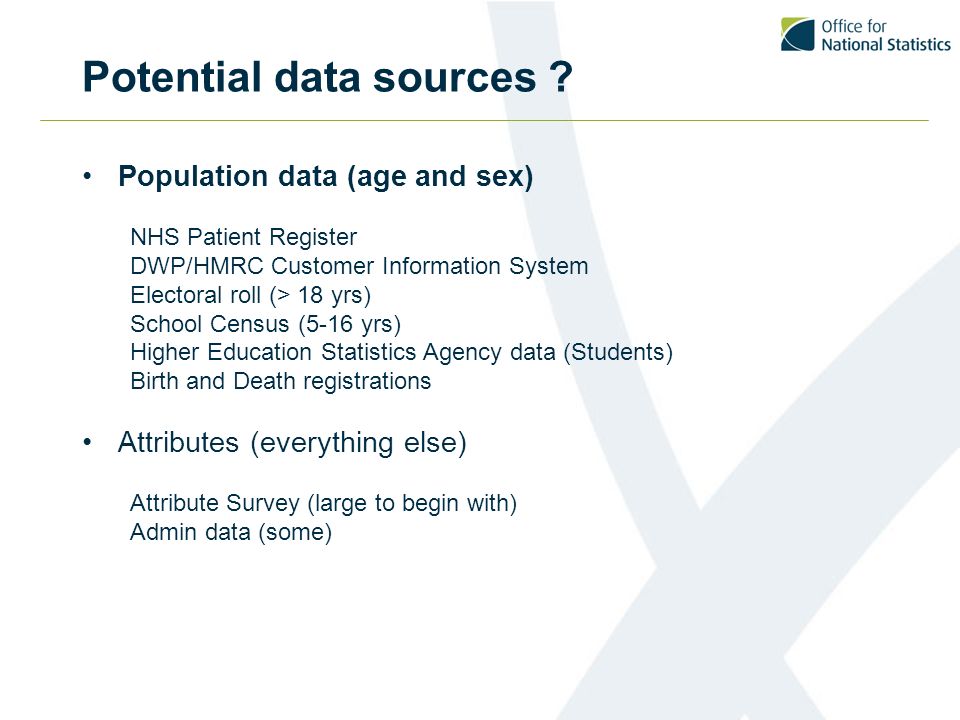 Office for National Statistics

Potential data sources ?

• Population data (age and sex)

NHS Patient Register
DWP/HMRC Customer Information System
Electoral roll (> 18 yrs)
School Census (5-16 yrs)
Higher Education Statistics Agency data (Students)
Birth and Death registrations

• Attributes (everything else)

Attribute Survey (large to begin with)
Admin data (some)